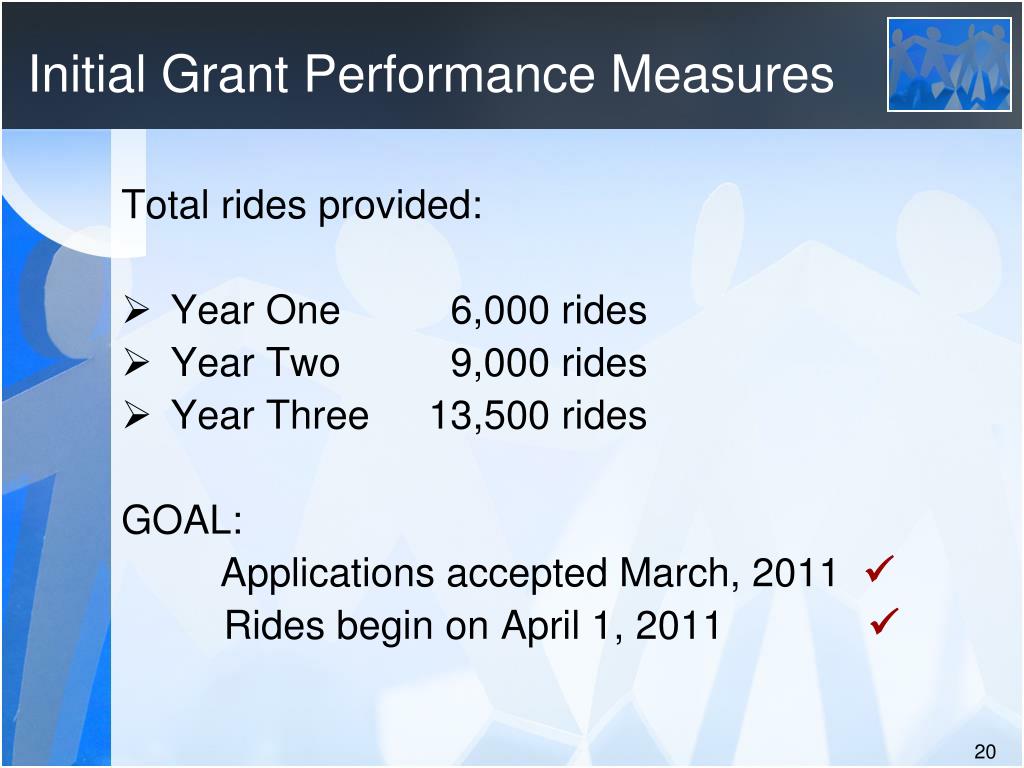 Initial Grant Performance Measures

Total rides provided:

➢ Year One 6,000 rides
➢ Year Two 9,000 rides
➢ Year Three 13,500 rides

GOAL:
Applications accepted March, 2011 ✓
Rides begin on April 1, 2011 ✓

20